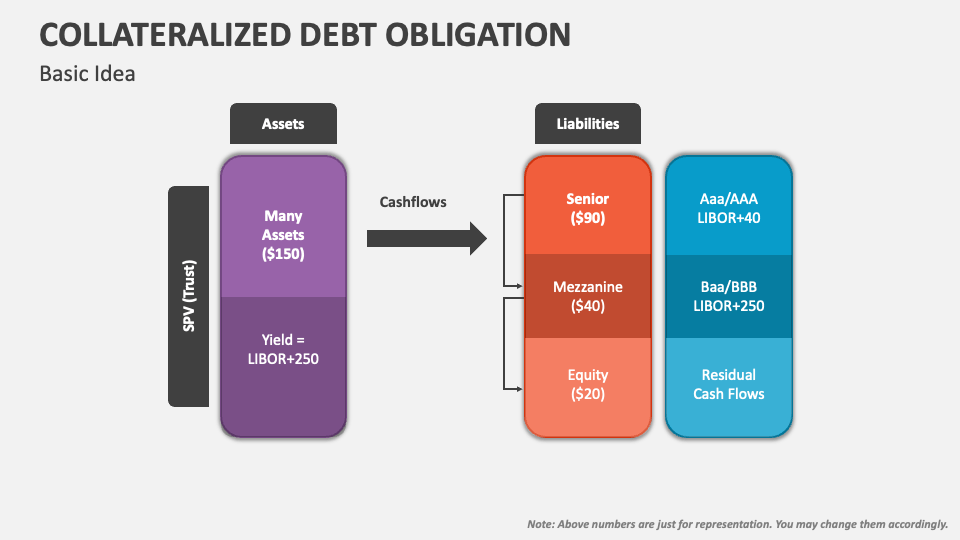 COLLATERALIZED DEBT OBLIGATION

Basic Idea

Assets

SPV (Trust)

Many Assets ($150)

Yield = LIBOR+250

Cashflows

Liabilities

Senior ($90)

Mezzanine ($40)

Equity ($20)

Aaa/AAA LIBOR+40

Baa/BBB LIBOR+250

Residual Cash Flows

Note: Above numbers are just for representation. You may change them accordingly.